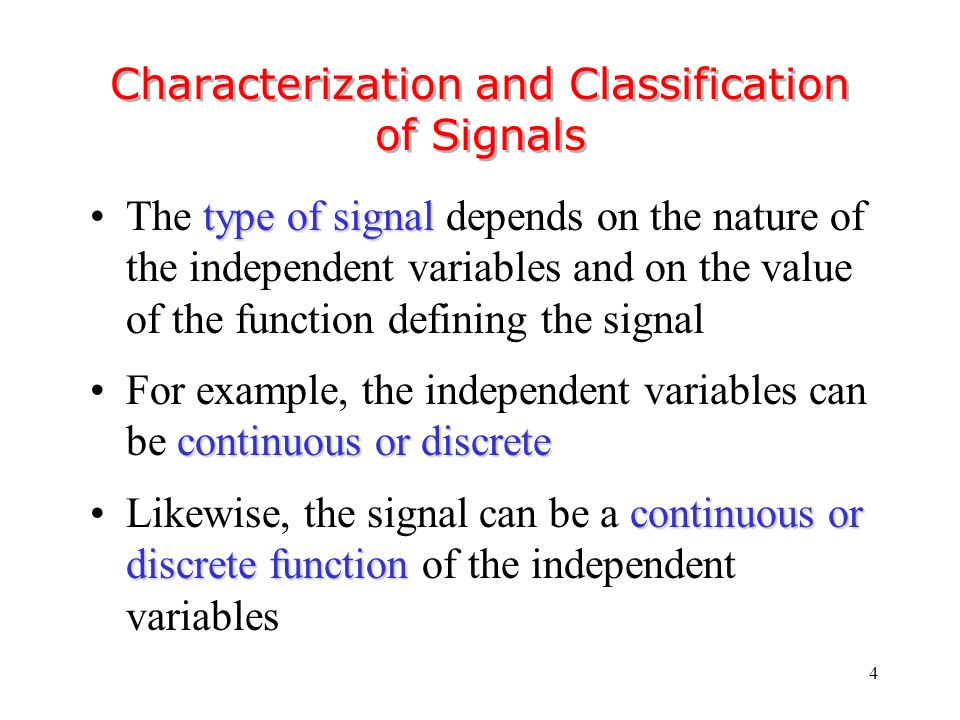 Characterization and Classification of Signals

• The type of signal depends on the nature of the independent variables and on the value of the function defining the signal

• For example, the independent variables can be continuous or discrete

• Likewise, the signal can be a continuous or discrete function of the independent variables

4